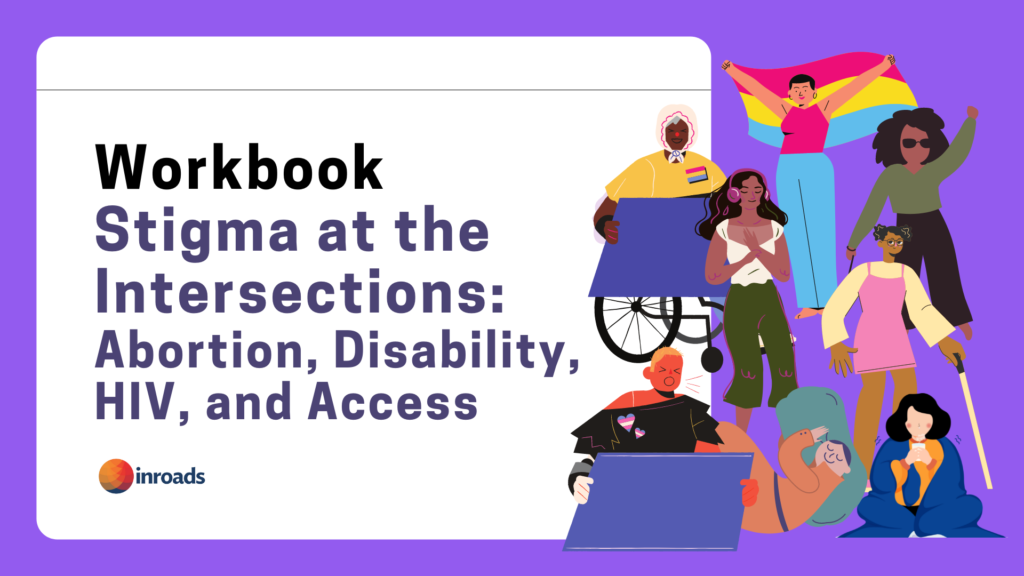 Workbook
Stigma at the Intersections: Abortion, Disability, HIV, and Access

inroads